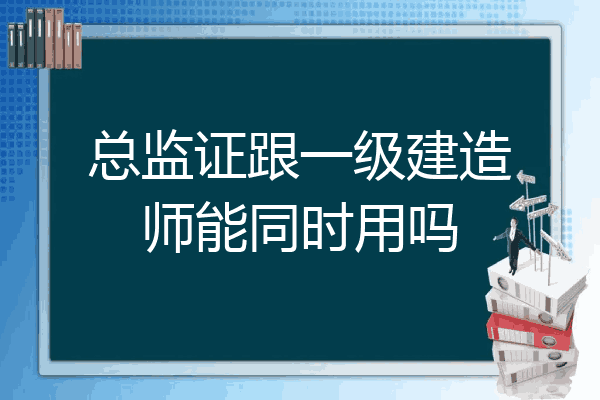 总监证跟一级建造师能同时用吗